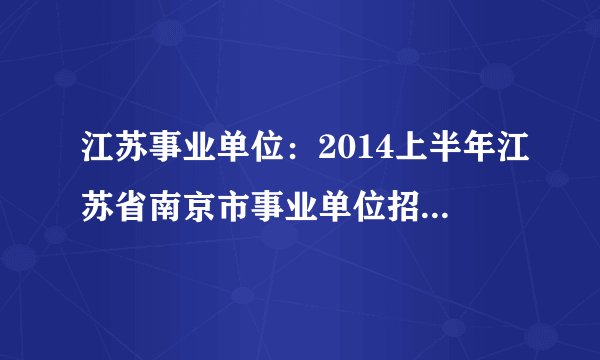 江苏事业单位：2014上半年江苏省南京市事业单位招...